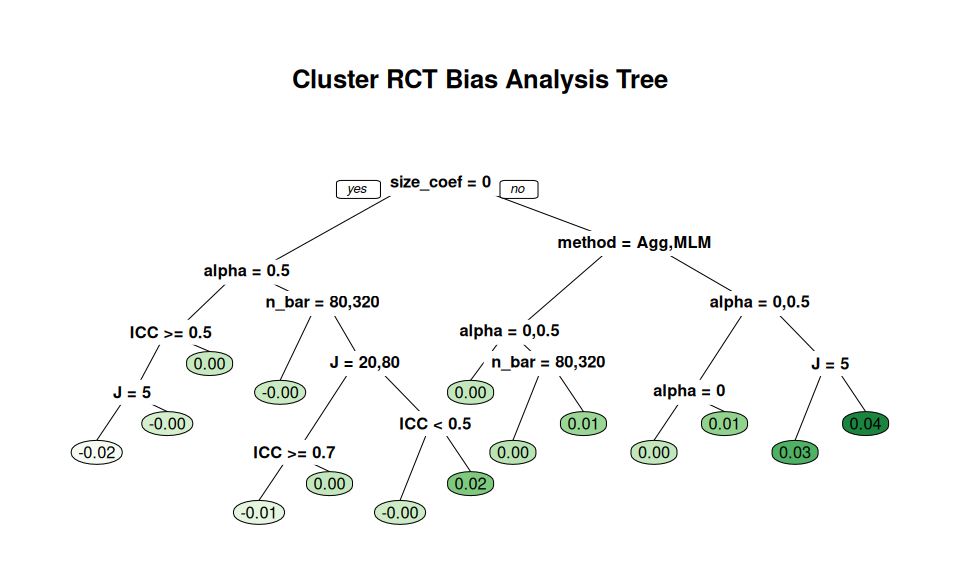 Cluster RCT Bias Analysis Tree

yes
size_coef = 0
no

alpha = 0.5
method = Agg,MLM

ICC >= 0.5
n_bar = 80,320
alpha = 0,0.5
alpha = 0,0.5

0.00
J = 20,80
n_bar = 80,320
J = 5

J = 5
-0.00
0.00
alpha = 0

-0.00
ICC < 0.5
0.01
0.01
0.04

-0.02
ICC >= 0.7
0.00
0.00
0.03

0.00
0.02

-0.01
-0.00